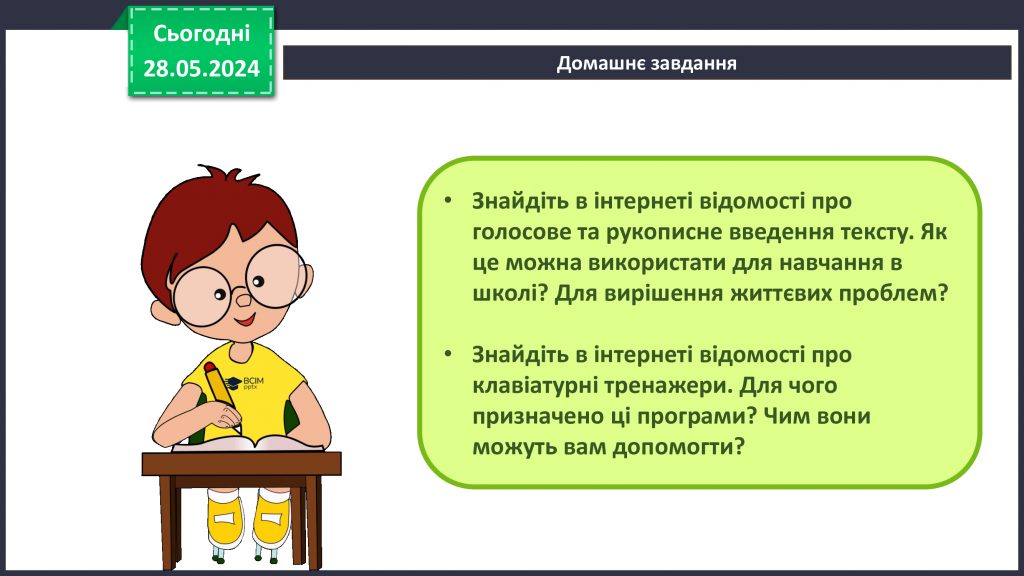 Сьогодні
28.05.2024

Домашнє завдання

ВСІМ pptx

• Знайдіть в інтернеті відомості про голосове та рукописне введення тексту. Як це можна використати для навчання в школі? Для вирішення життєвих проблем?

• Знайдіть в інтернеті відомості про клавіатурні тренажери. Для чого призначено ці програми? Чим вони можуть вам допомогти?